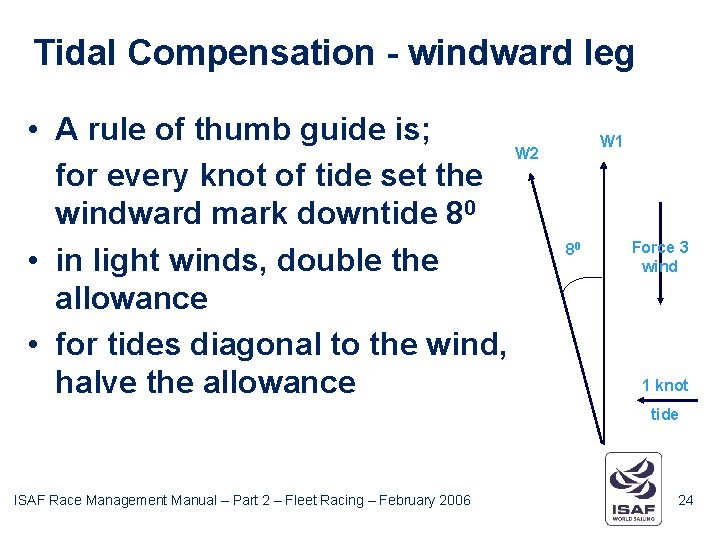 Tidal Compensation - windward leg

• A rule of thumb guide is;
for every knot of tide set the windward mark downtide $8^0$

• in light winds, double the allowance

• for tides diagonal to the wind, halve the allowance

W2

W1

$8^0$

Force 3 wind

1 knot

tide

ISAF Race Management Manual – Part 2 – Fleet Racing – February 2006

ISAF WORLD SAILING

24